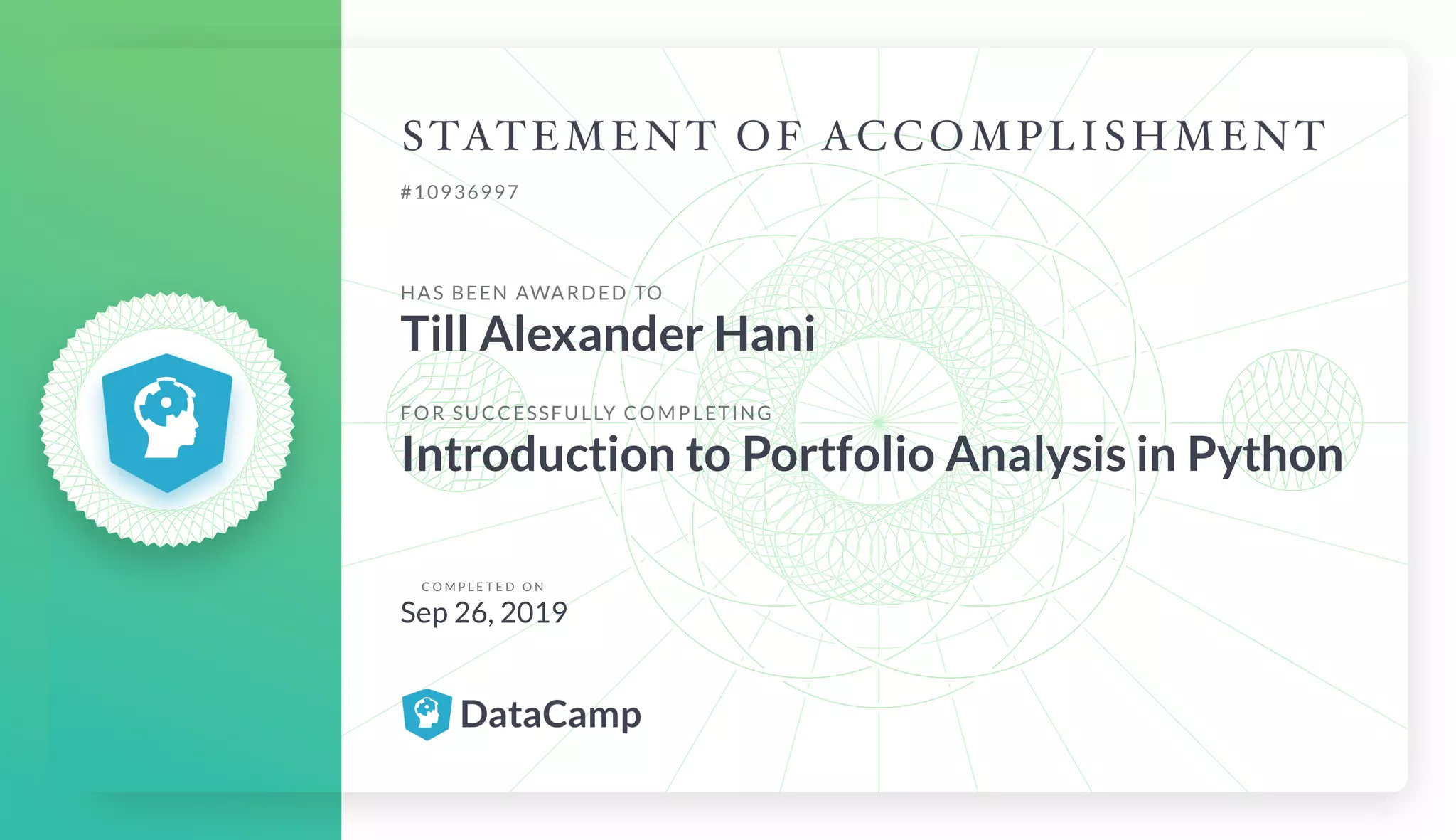 STATEMENT OF ACCOMPLISHMENT

#10936997

HAS BEEN AWARDED TO

Till Alexander Hani

FOR SUCCESSFULLY COMPLETING

Introduction to Portfolio Analysis in Python

COMPLETED ON

Sep 26, 2019

DataCamp